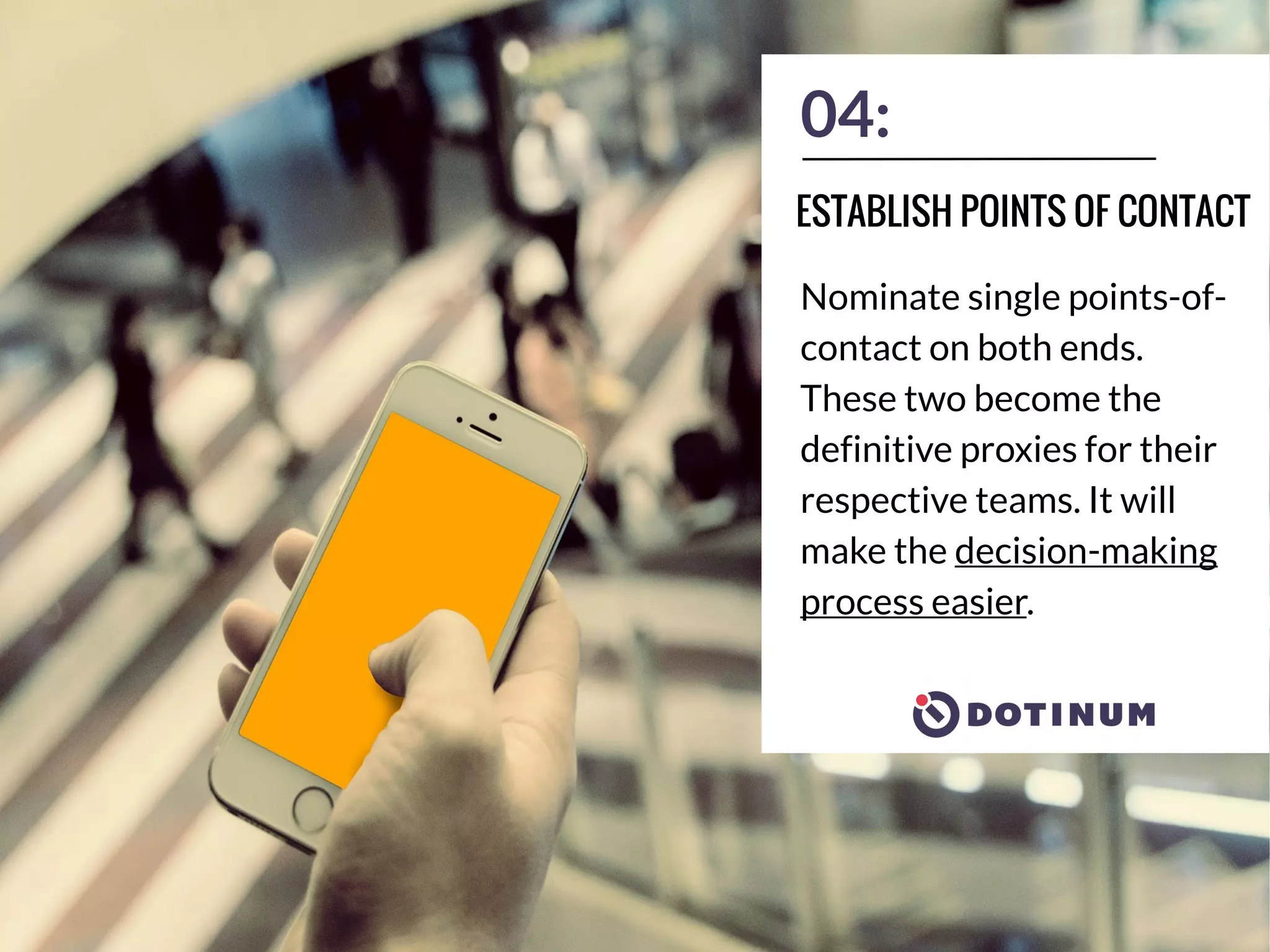 04:

ESTABLISH POINTS OF CONTACT

Nominate single points-of-contact on both ends. These two become the definitive proxies for their respective teams. It will make the decision-making process easier.

DOTINUM